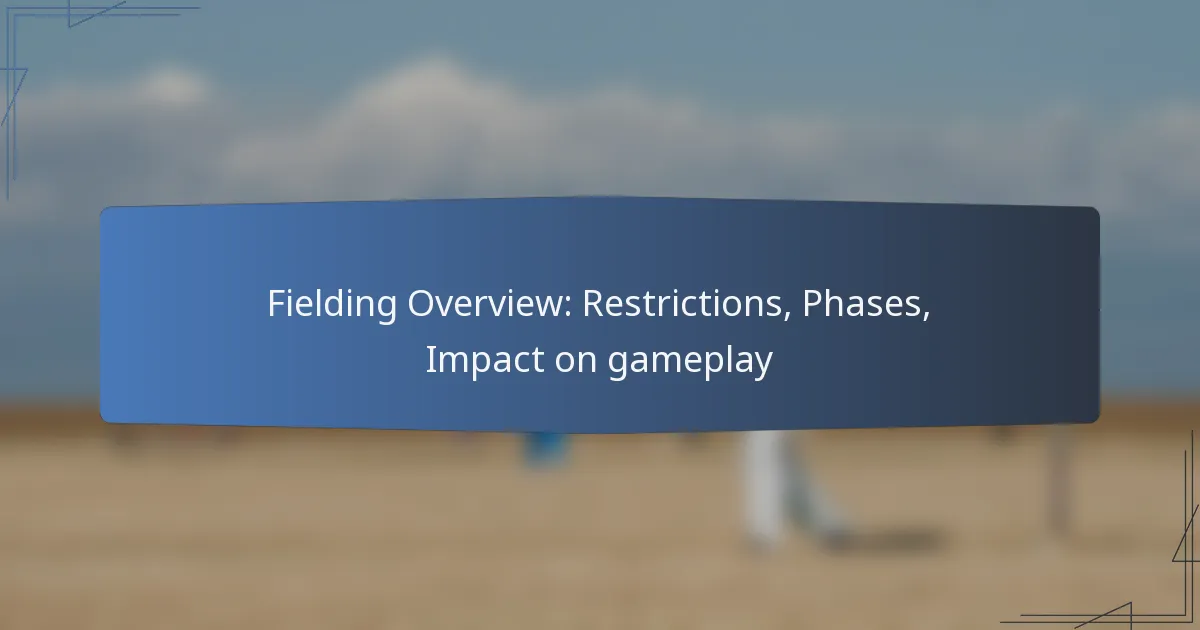 Fielding Overview: Restrictions, Phases, Impact on gameplay